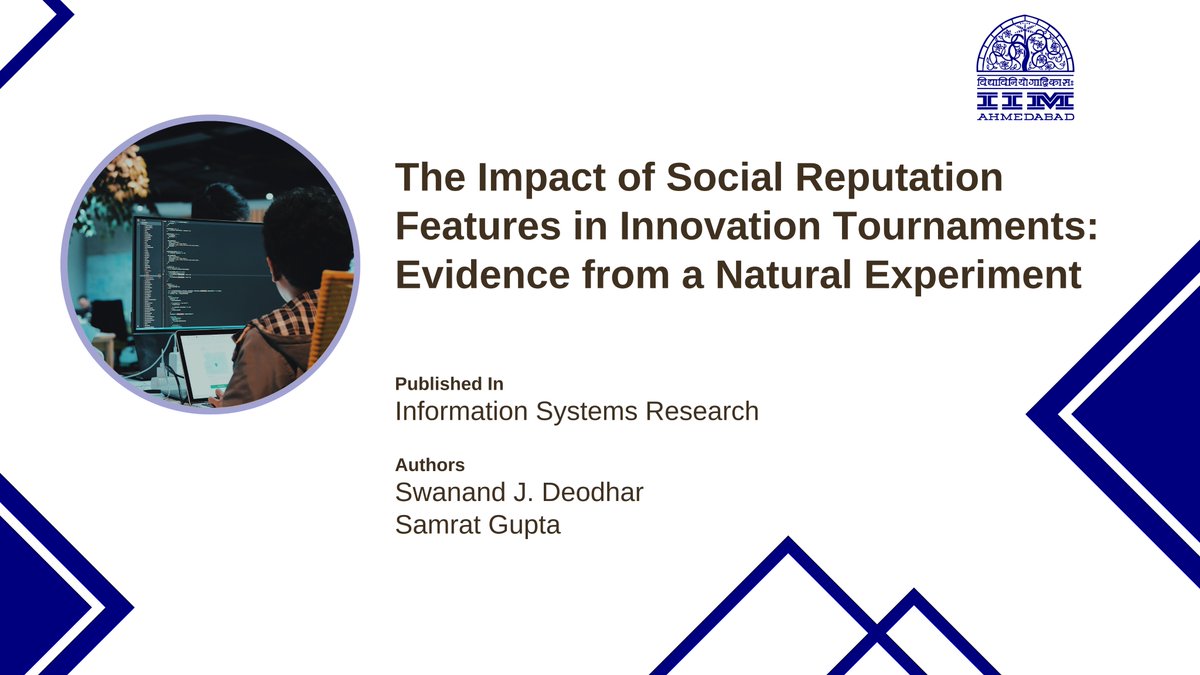 विद्याविनियोगाद्विकासः
IIM
AHMEDABAD

The Impact of Social Reputation Features in Innovation Tournaments: Evidence from a Natural Experiment

Published In
Information Systems Research

Authors
Swanand J. Deodhar
Samrat Gupta